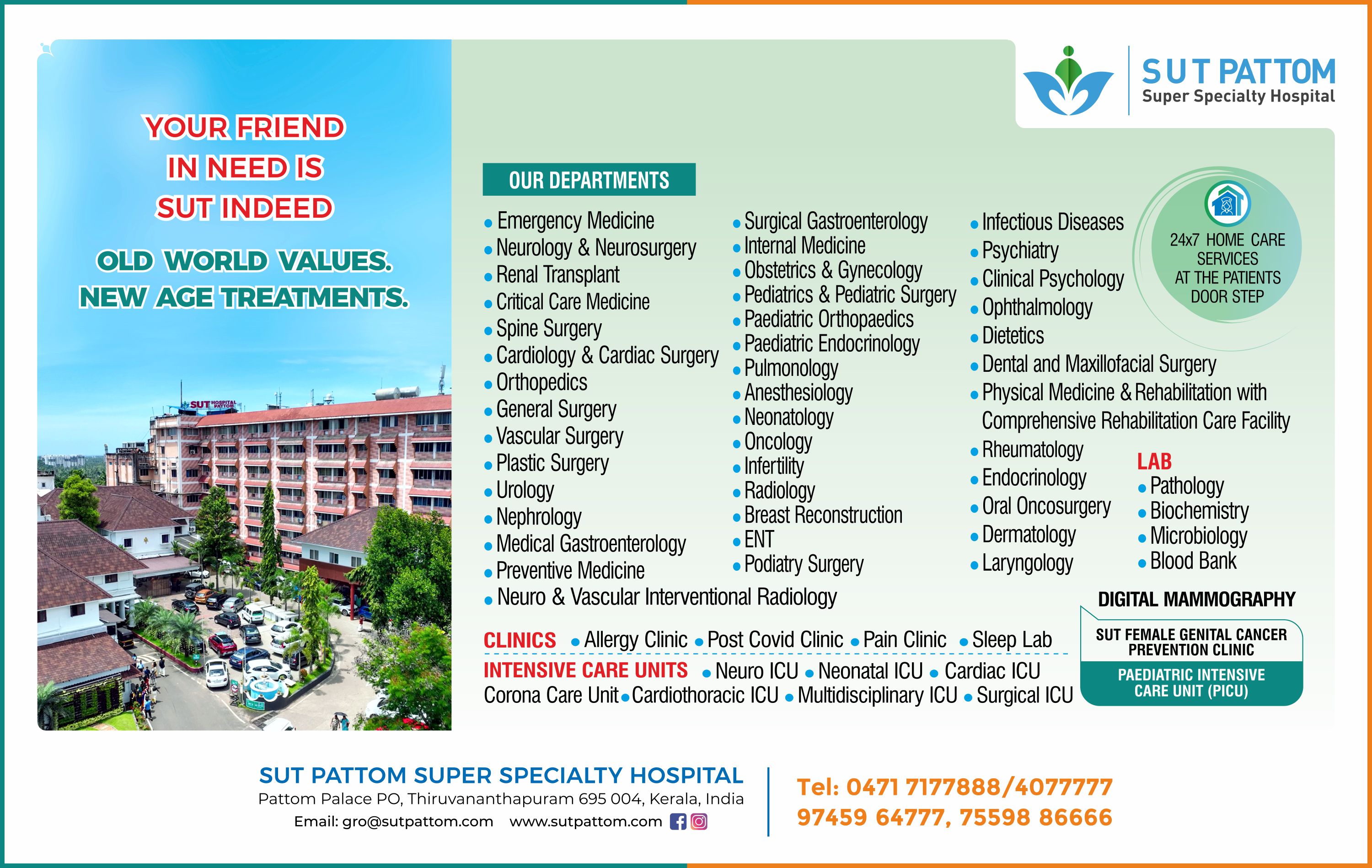 SUT PATTOM
Super Specialty Hospital

YOUR FRIEND IN NEED IS SUT INDEED

OLD WORLD VALUES. NEW AGE TREATMENTS.

SUT HOSPITAL PATTOM

OUR DEPARTMENTS

• Emergency Medicine
• Neurology & Neurosurgery
• Renal Transplant
• Critical Care Medicine
• Spine Surgery
• Cardiology & Cardiac Surgery
• Orthopedics
• General Surgery
• Vascular Surgery
• Plastic Surgery
• Urology
• Nephrology
• Medical Gastroenterology
• Preventive Medicine
• Neuro & Vascular Interventional Radiology

• Surgical Gastroenterology
• Internal Medicine
• Obstetrics & Gynecology
• Pediatrics & Pediatric Surgery
• Paediatric Orthopaedics
• Paediatric Endocrinology
• Pulmonology
• Anesthesiology
• Neonatology
• Oncology
• Infertility
• Radiology
• Breast Reconstruction
• ENT
• Podiatry Surgery

• Infectious Diseases
• Psychiatry
• Clinical Psychology
• Ophthalmology
• Dietetics
• Dental and Maxillofacial Surgery
• Physical Medicine & Rehabilitation with Comprehensive Rehabilitation Care Facility
• Rheumatology
• Endocrinology
• Oral Oncosurgery
• Dermatology
• Laryngology

24x7 HOME CARE SERVICES AT THE PATIENTS DOOR STEP

LAB
• Pathology
• Biochemistry
• Microbiology
• Blood Bank

DIGITAL MAMMOGRAPHY

SUT FEMALE GENITAL CANCER PREVENTION CLINIC

PAEDIATRIC INTENSIVE CARE UNIT (PICU)

CLINICS • Allergy Clinic • Post Covid Clinic • Pain Clinic • Sleep Lab
INTENSIVE CARE UNITS • Neuro ICU • Neonatal ICU • Cardiac ICU
Corona Care Unit • Cardiothoracic ICU • Multidisciplinary ICU • Surgical ICU

SUT PATTOM SUPER SPECIALTY HOSPITAL
Pattom Palace PO, Thiruvananthapuram 695 004, Kerala, India
Email: gro@sutpattom.com www.sutpattom.com

Tel: 0471 7177888/4077777
97459 64777, 75598 86666